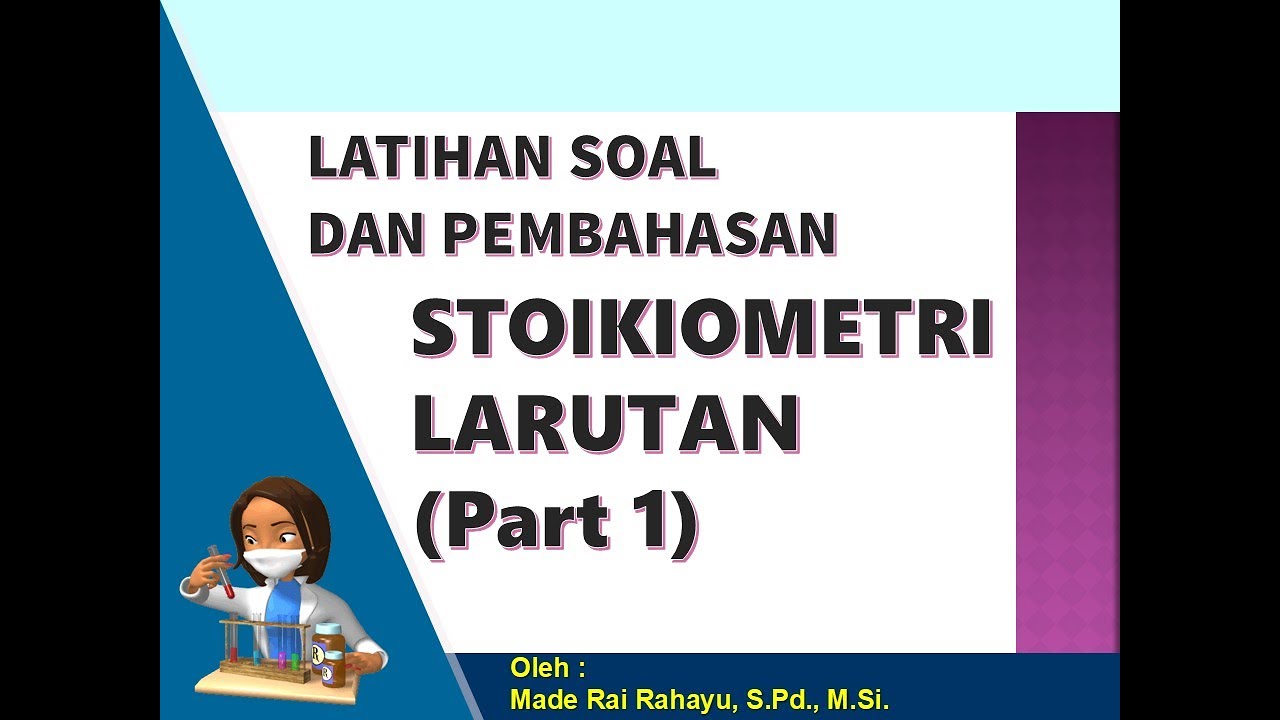 LATIHAN SOAL
DAN PEMBAHASAN

STOIKIOMETRI
LARUTAN
(Part 1)

Oleh :
Made Rai Rahayu, S.Pd., M.Si.